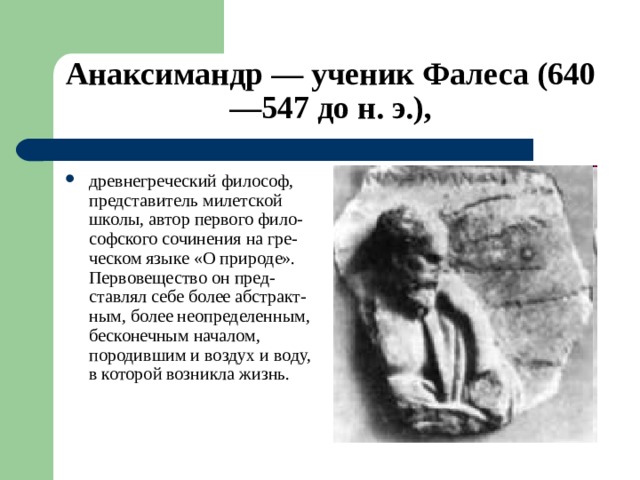 Анаксимандр — ученик Фалеса (640 —547 до н. э.),

• древнегреческий философ, представитель милетской школы, автор первого философского сочинения на греческом языке «О природе». Первовещество он представлял себе более абстрактным, более неопределенным, бесконечным началом, породившим и воздух и воду, в которой возникла жизнь.